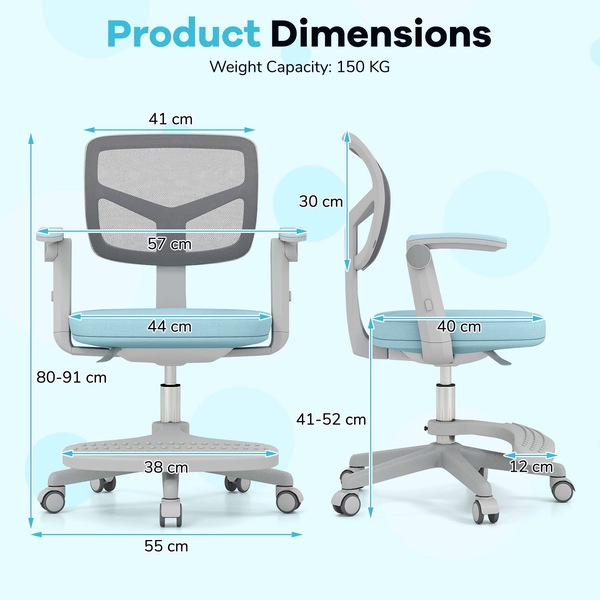 Product Dimensions
Weight Capacity: 150 KG

41 cm
57 cm
44 cm
80-91 cm
38 cm
55 cm

30 cm
40 cm
41-52 cm
12 cm